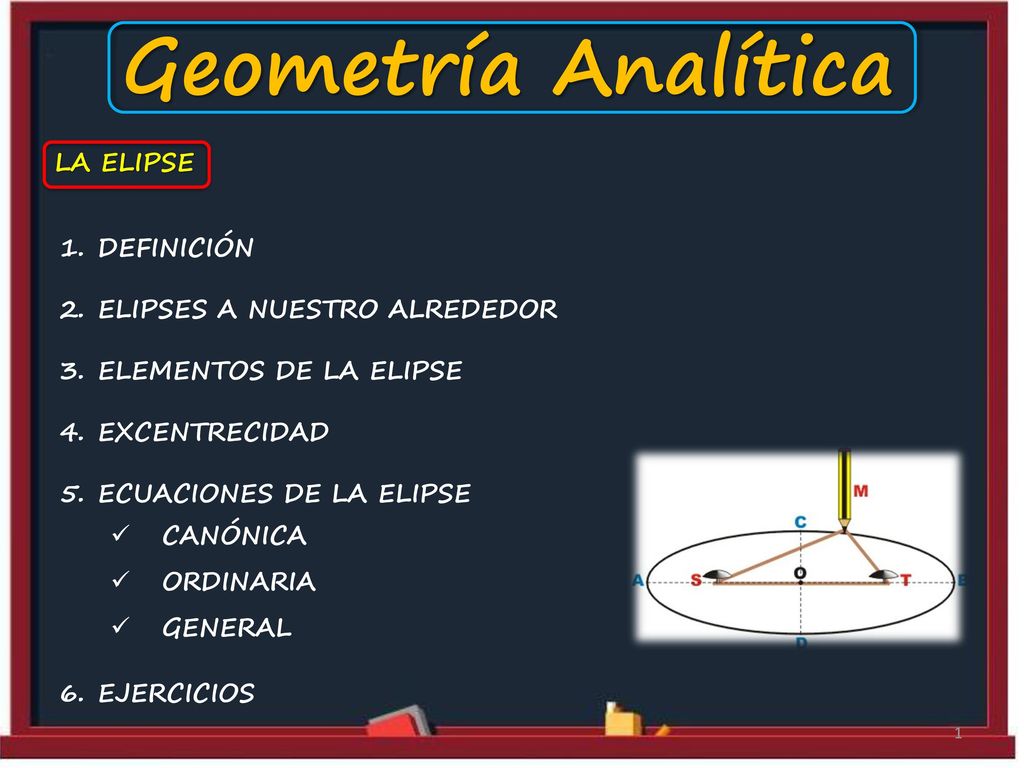 Geometría Analítica

LA ELIPSE

1. DEFINICIÓN
2. ELIPSES A NUESTRO ALREDEDOR
3. ELEMENTOS DE LA ELIPSE
4. EXCENTRECIDAD
5. ECUACIONES DE LA ELIPSE
✓ CANÓNICA
✓ ORDINARIA
✓ GENERAL
6. EJERCICIOS

M
C
A
S
O
T
E
D

1